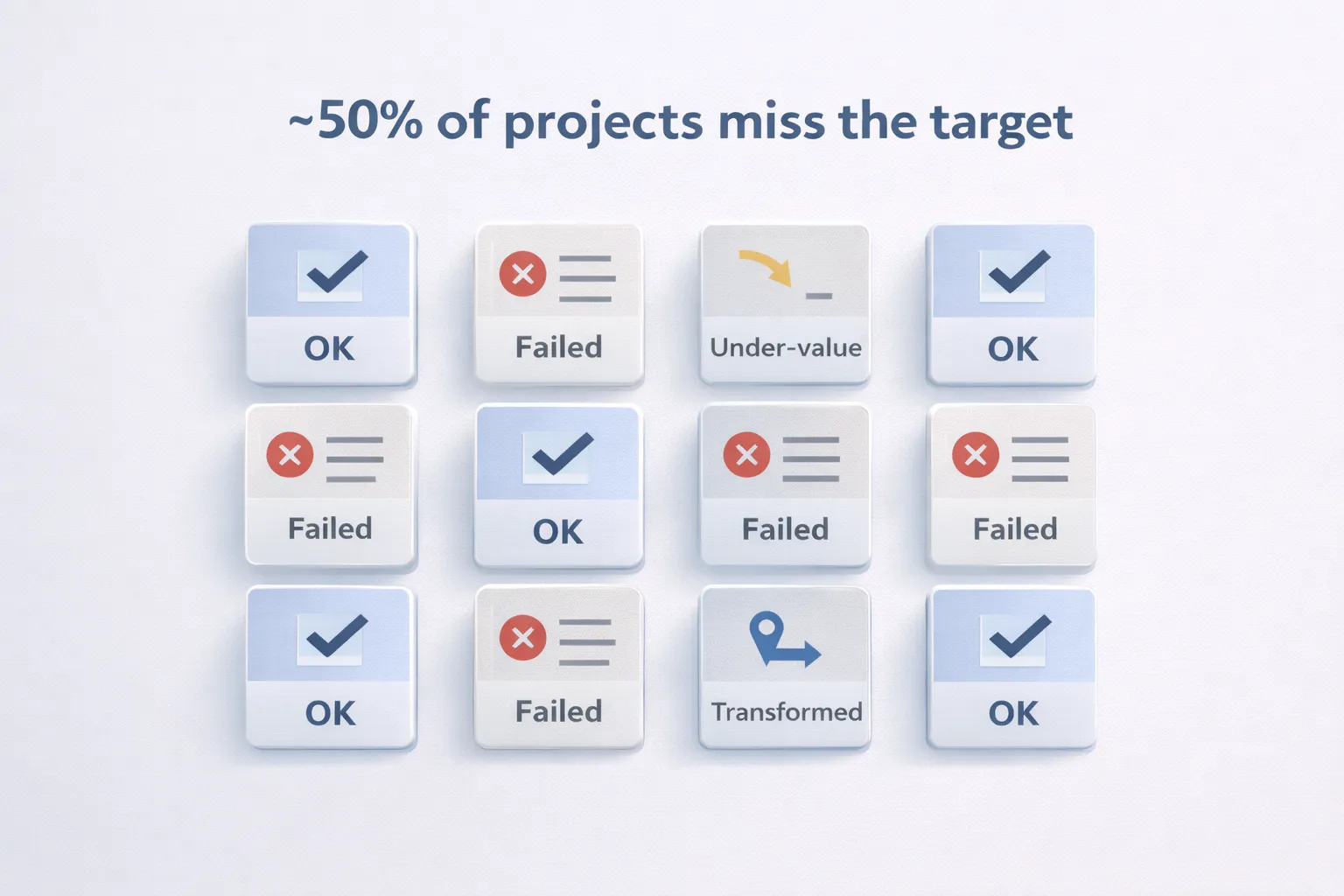 ~50% of projects miss the target

OK

Failed

Under-value

OK

Failed

OK

Failed

Failed

OK

Failed

Transformed

OK